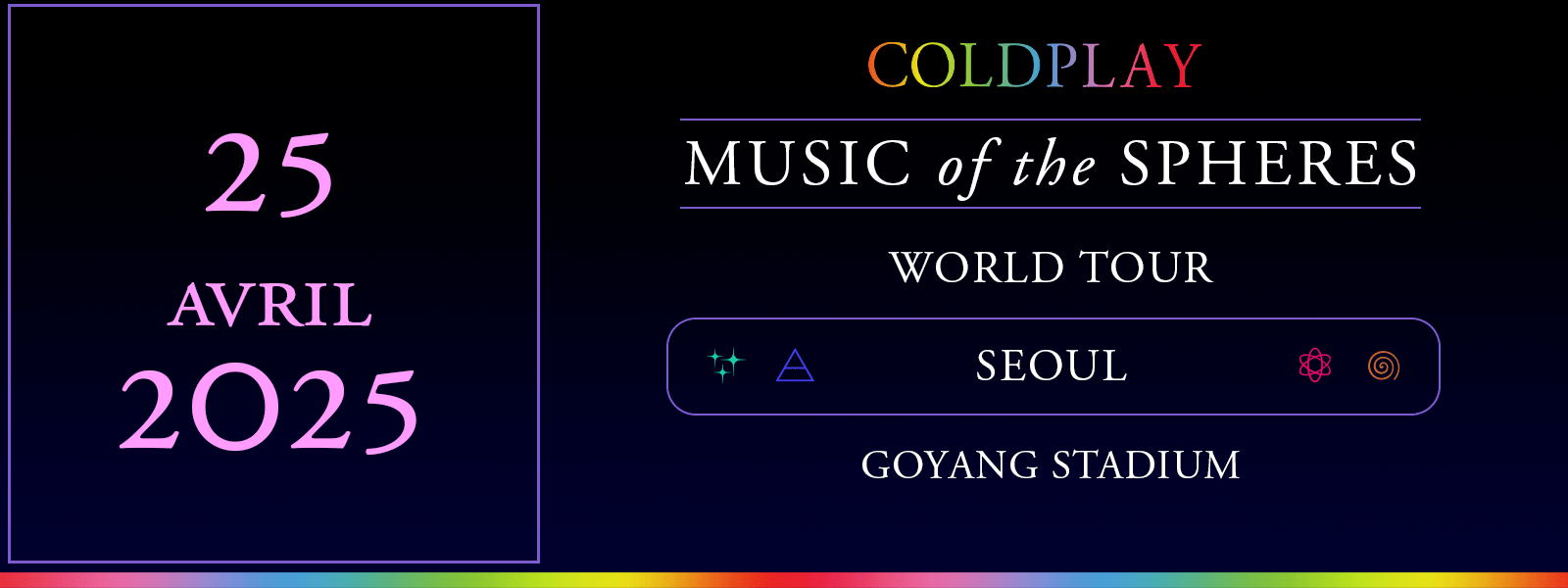 25

AVRIL

2025

COLDPLAY

MUSIC of the SPHERES

WORLD TOUR

SEOUL

GOYANG STADIUM